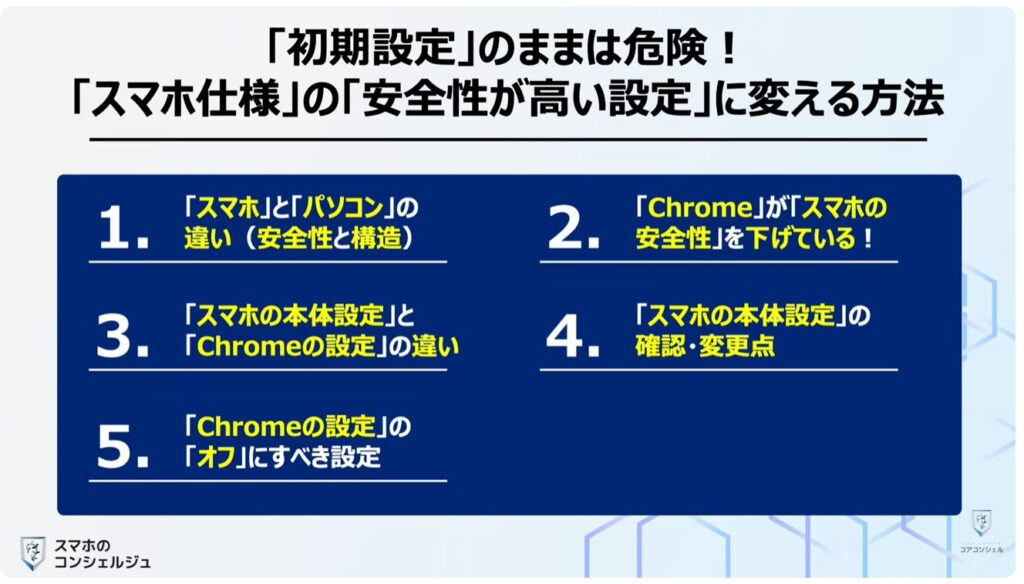 「初期設定」のままは危険！
「スマホ仕様」の「安全性が高い設定」に変える方法

1. 「スマホ」と「パソコン」の違い（安全性と構造）

2. 「Chrome」が「スマホの安全性」を下げている！

3. 「スマホの本体設定」と「Chromeの設定」の違い

4. 「スマホの本体設定」の確認・変更点

5. 「Chromeの設定」の「オフ」にすべき設定

スマホのコンシェルジュ

コアコンシェル